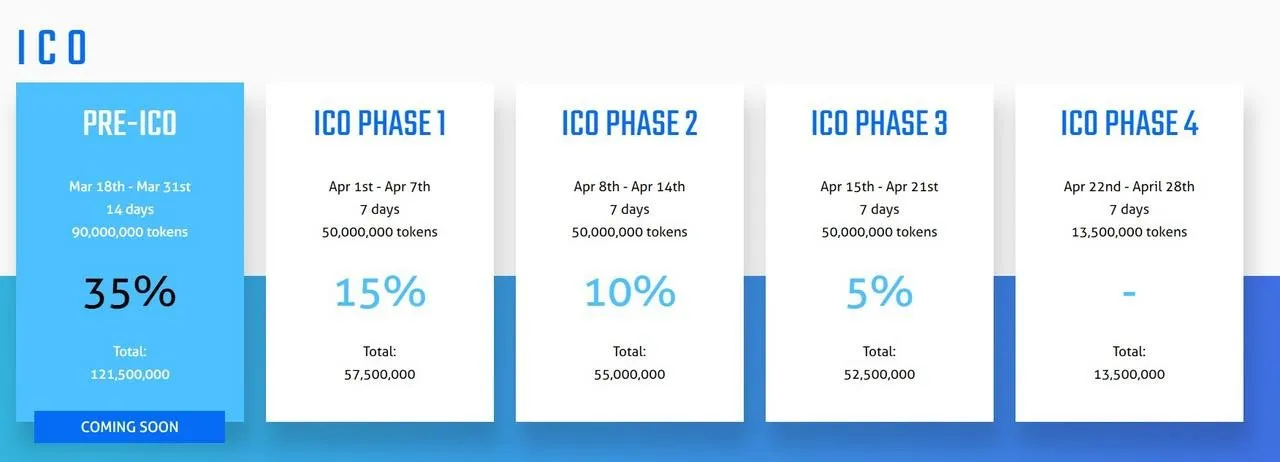 ICO

PRE-ICO

Mar 18th - Mar 31st
14 days
90,000,000 tokens

35%

Total:
121,500,000

COMING SOON

ICO PHASE 1

Apr 1st - Apr 7th
7 days
50,000,000 tokens

15%

Total:
57,500,000

ICO PHASE 2

Apr 8th - Apr 14th
7 days
50,000,000 tokens

10%

Total:
55,000,000

ICO PHASE 3

Apr 15th - Apr 21st
7 days
50,000,000 tokens

5%

Total:
52,500,000

ICO PHASE 4

Apr 22nd - April 28th
7 days
13,500,000 tokens

-

Total:
13,500,000